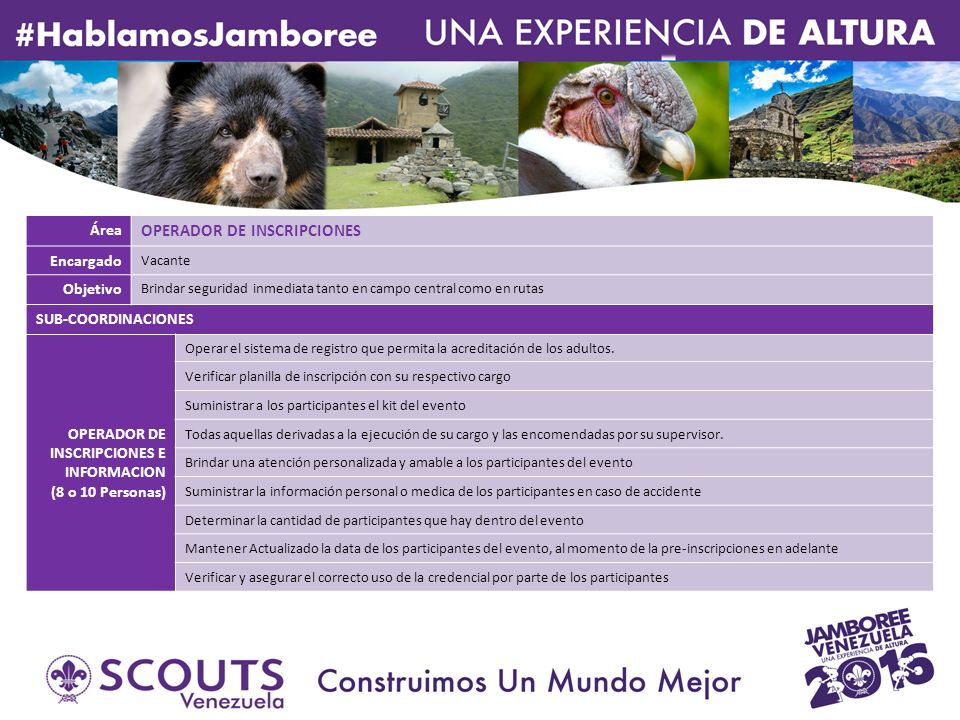 #HablamosJamboree UNA EXPERIENCIA DE ALTURA

| Área | OPERADOR DE INSCRIPCIONES |
|---|---|
| Encargado | Vacante |
| Objetivo | Brindar seguridad inmediata tanto en campo central como en rutas |

SUB-COORDINACIONES

| OPERADOR DE INSCRIPCIONES E INFORMACION (8 o 10 Personas) | Operar el sistema de registro que permita la acreditación de los adultos. |
|---|---|
| | Verificar planilla de inscripción con su respectivo cargo |
| | Suministrar a los participantes el kit del evento |
| | Todas aquellas derivadas a la ejecución de su cargo y las encomendadas por su supervisor. |
| | Brindar una atención personalizada y amable a los participantes del evento |
| | Suministrar la información personal o medica de los participantes en caso de accidente |
| | Determinar la cantidad de participantes que hay dentro del evento |
| | Mantener Actualizado la data de los participantes del evento, al momento de la pre-inscripciones en adelante |
| | Verificar y asegurar el correcto uso de la credencial por parte de los participantes |

SCOUTS Venezuela

Construimos Un Mundo Mejor

JAMBOREE VENEZUELA UNA EXPERIENCIA DE ALTURA 2016